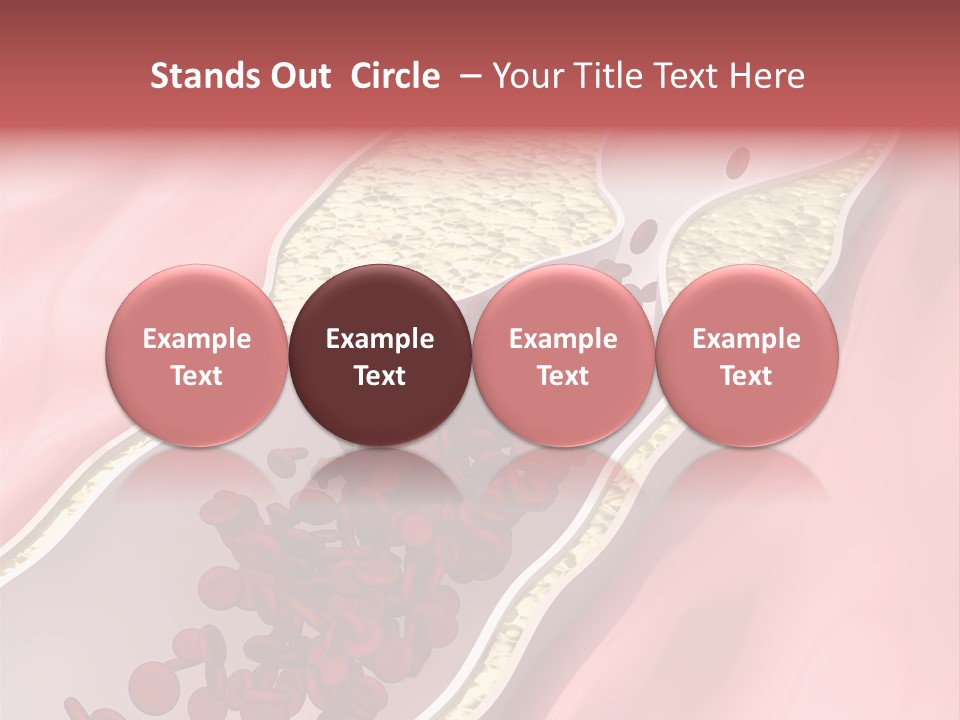 Stands Out Circle – Your Title Text Here

Example Text

Example Text

Example Text

Example Text